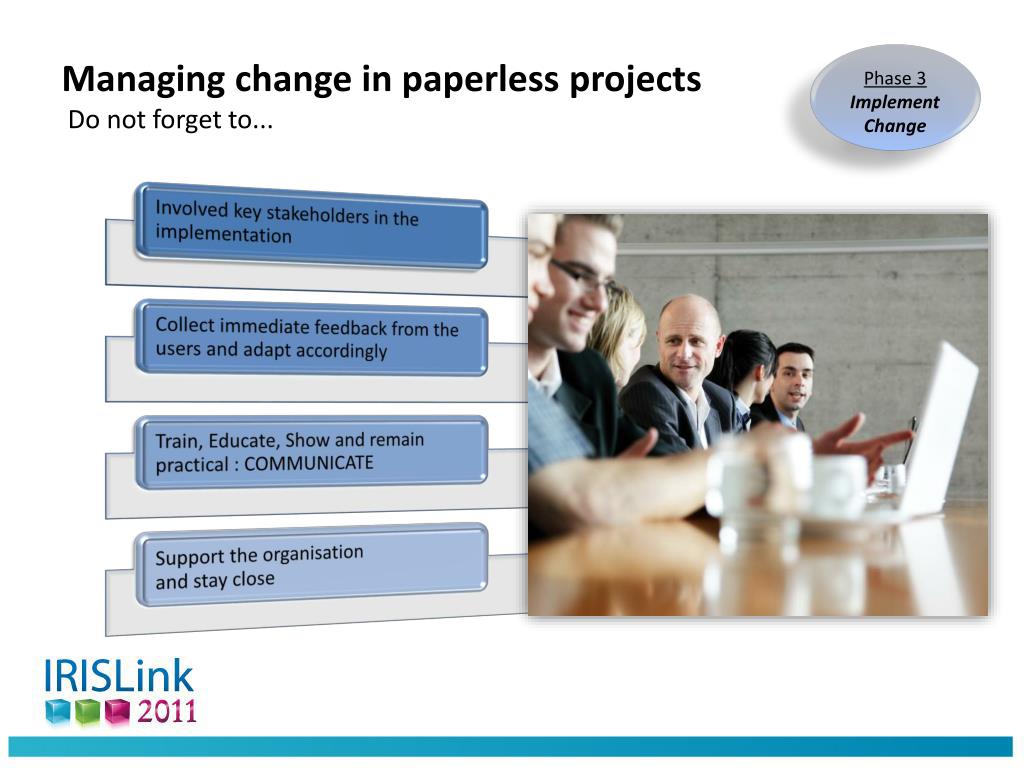 Managing change in paperless projects
Do not forget to...

Phase 3
Implement Change

Involved key stakeholders in the implementation

Collect immediate feedback from the users and adapt accordingly

Train, Educate, Show and remain practical : COMMUNICATE

Support the organisation and stay close

IRISLink 2011